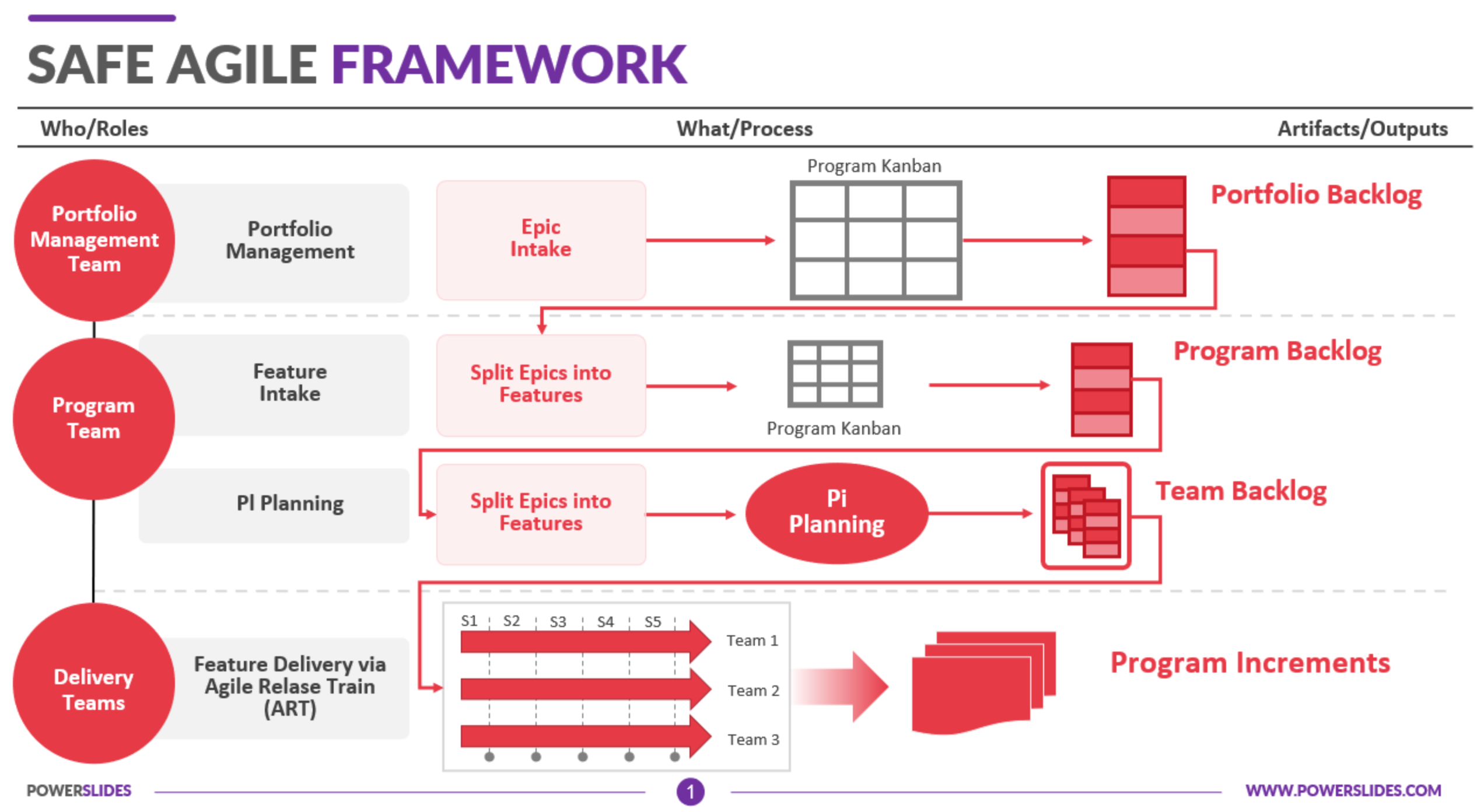 SAFE AGILE FRAMEWORK

Who/Roles

What/Process

Artifacts/Outputs

Portfolio Management Team

Portfolio Management

Epic Intake

Program Kanban

Portfolio Backlog

Program Team

Feature Intake

Split Epics into Features

Program Kanban

Program Backlog

PI Planning

Split Epics into Features

Pi Planning

Team Backlog

Delivery Teams

Feature Delivery via Agile Relase Train (ART)

S1 S2 S3 S4 S5

Team 1

Team 2

Team 3

Program Increments

POWERSLIDES

1

WWW.POWERSLIDES.COM